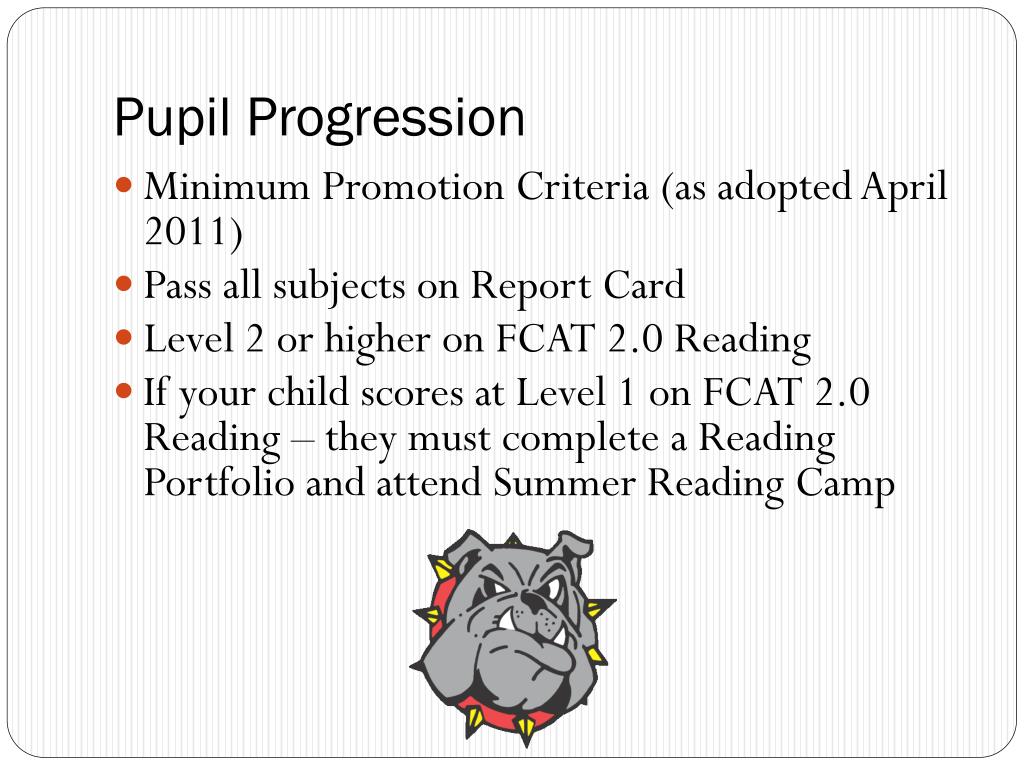 Pupil Progression

- Minimum Promotion Criteria (as adopted April 2011)
- Pass all subjects on Report Card
- Level 2 or higher on FCAT 2.0 Reading
- If your child scores at Level 1 on FCAT 2.0 Reading – they must complete a Reading Portfolio and attend Summer Reading Camp